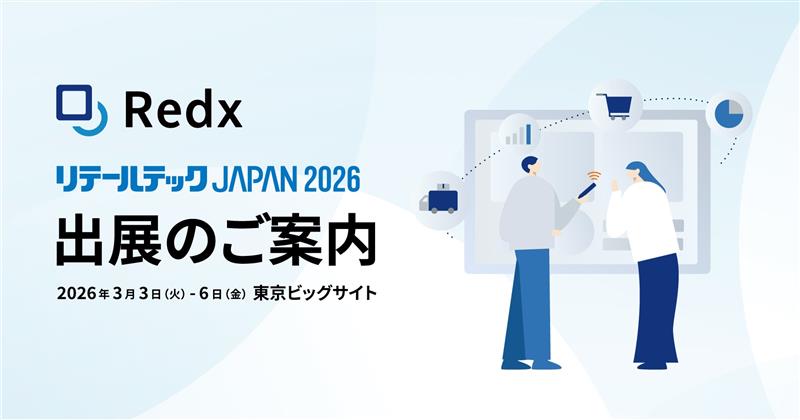 Redx

リテールテック JAPAN 2026

出展のご案内

2026年3月3日(火) - 6日(金) 東京ビッグサイト